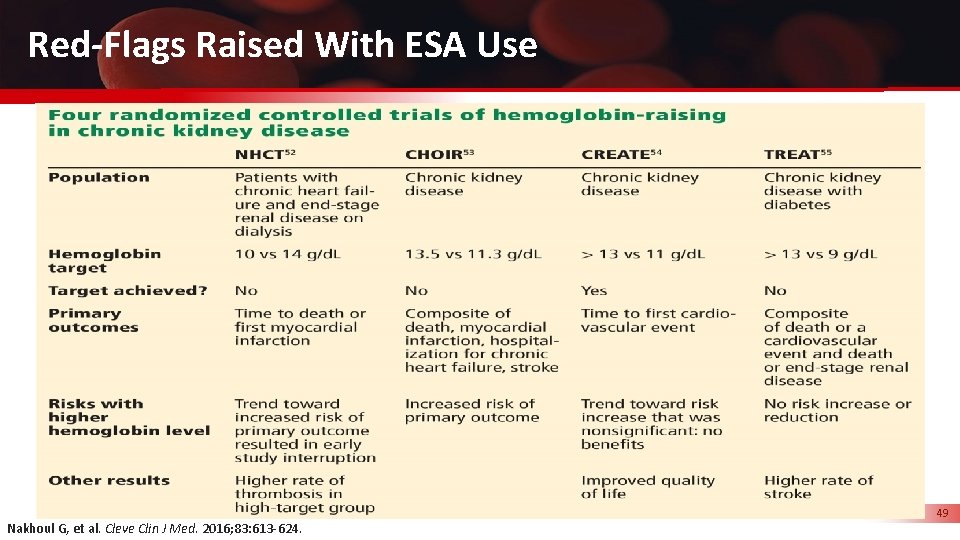 Red-Flags Raised With ESA Use

Four randomized controlled trials of hemoglobin-raising in chronic kidney disease

| | NHCT$^{52}$ | CHOIR$^{53}$ | CREATE$^{54}$ | TREAT$^{55}$ |
|---|---|---|---|---|
| Population | Patients with chronic heart failure and end-stage renal disease on dialysis | Chronic kidney disease | Chronic kidney disease | Chronic kidney disease with diabetes |
| Hemoglobin target | 10 vs 14 g/dL | 13.5 vs 11.3 g/dL | > 13 vs 11 g/dL | > 13 vs 9 g/dL |
| Target achieved? | No | No | Yes | No |
| Primary outcomes | Time to death or first myocardial infarction | Composite of death, myocardial infarction, hospitalization for chronic heart failure, stroke | Time to first cardiovascular event | Composite of death or a cardiovascular event and death or end-stage renal disease |
| Risks with higher hemoglobin level | Trend toward increased risk of primary outcome resulted in early study interruption | Increased risk of primary outcome | Trend toward risk increase that was nonsignificant: no benefits | No risk increase or reduction |
| Other results | Higher rate of thrombosis in high-target group | | Improved quality of life | Higher rate of stroke |

Nakhoul G, et al. Cleve Clin J Med. 2016;83:613-624.

49